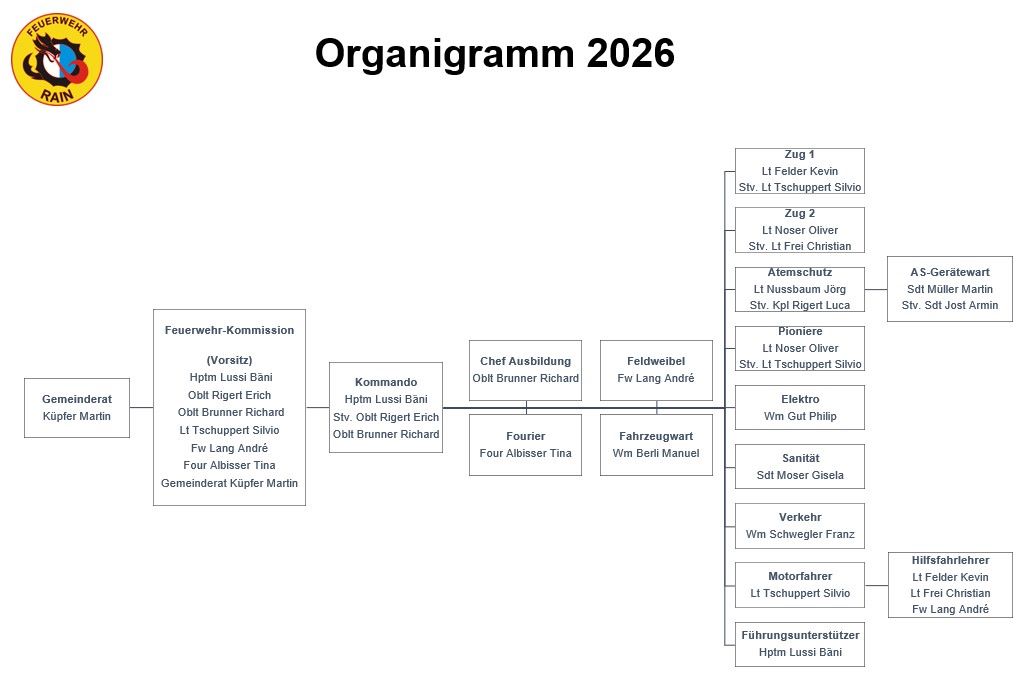 FEUERWEHR
RAIN

Organigramm 2026

Gemeinderat
Küpfer Martin

Feuerwehr-Kommission

(Vorsitz)
Hptm Lussi Bäni
Oblt Rigert Erich
Oblt Brunner Richard
Lt Tschuppert Silvio
Fw Lang André
Four Albisser Tina
Gemeinderat Küpfer Martin

Kommando
Hptm Lussi Bäni
Stv. Oblt Rigert Erich
Oblt Brunner Richard

Chef Ausbildung
Oblt Brunner Richard

Fourier
Four Albisser Tina

Feldweibel
Fw Lang André

Fahrzeugwart
Wm Berli Manuel

Zug 1
Lt Felder Kevin
Stv. Lt Tschuppert Silvio

Zug 2
Lt Noser Oliver
Stv. Lt Frei Christian

Atemschutz
Lt Nussbaum Jörg
Stv. Kpl Rigert Luca

AS-Gerätewart
Sdt Müller Martin
Stv. Sdt Jost Armin

Pioniere
Lt Noser Oliver
Stv. Lt Tschuppert Silvio

Elektro
Wm Gut Philip

Sanität
Sdt Moser Gisela

Verkehr
Wm Schwegler Franz

Motorfahrer
Lt Tschuppert Silvio

Hilfsfahrlehrer
Lt Felder Kevin
Lt Frei Christian
Fw Lang André

Führungsunterstützer
Hptm Lussi Bäni